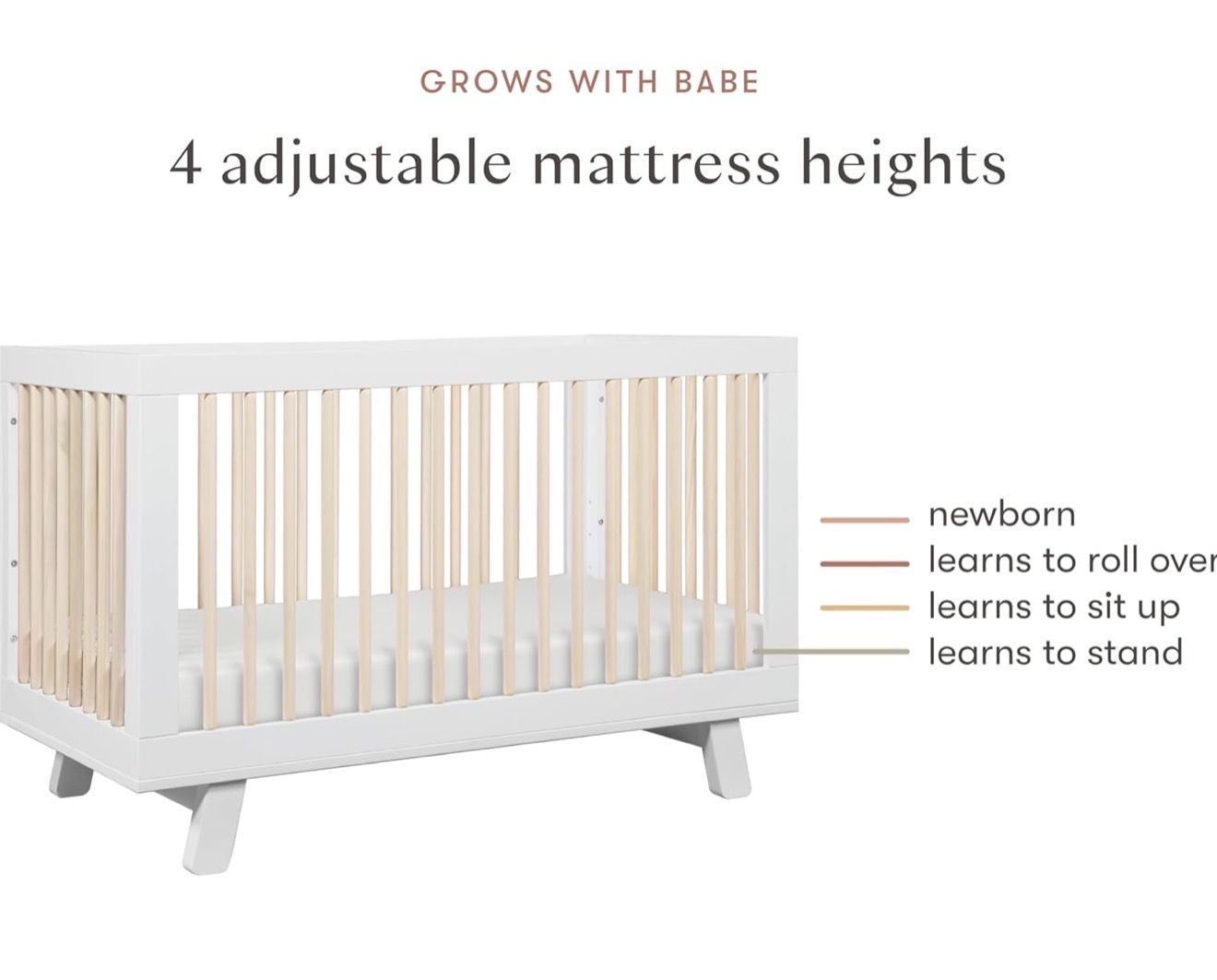 GROWS WITH BABE

4 adjustable mattress heights

newborn
learns to roll over
learns to sit up
learns to stand